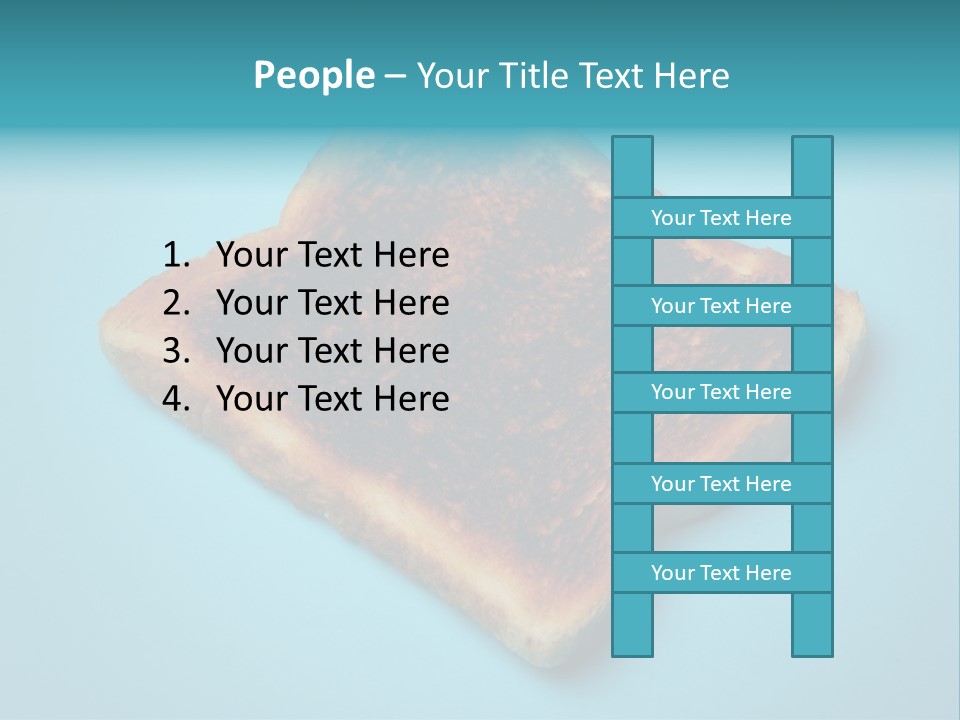 People – Your Title Text Here

1. Your Text Here
2. Your Text Here
3. Your Text Here
4. Your Text Here

Your Text Here

Your Text Here

Your Text Here

Your Text Here

Your Text Here